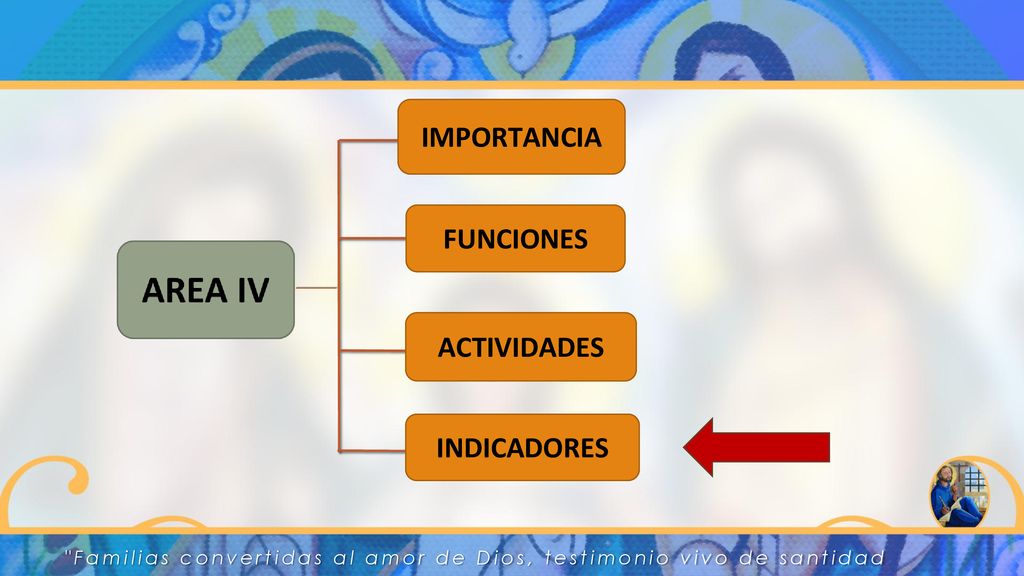 AREA IV

IMPORTANCIA

FUNCIONES

ACTIVIDADES

INDICADORES

"Familias convertidas al amor de Dios, testimonio vivo de santidad